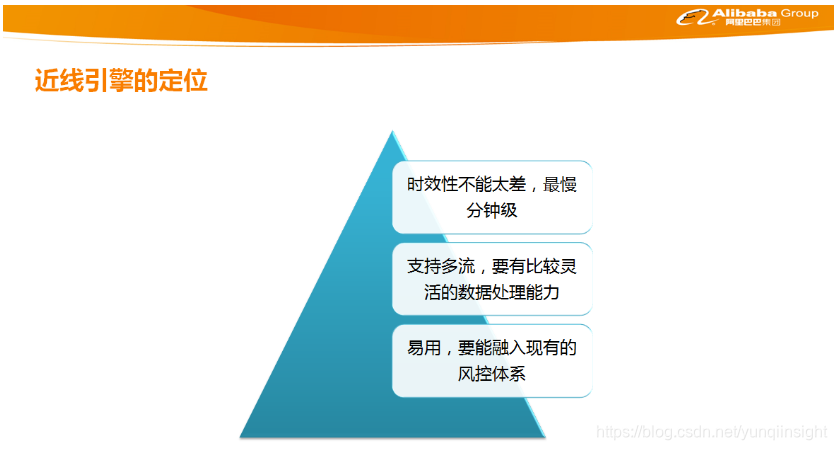 Alibaba Group
阿里巴巴集团

近线引擎的定位

时效性不能太差，最慢分钟级

支持多流，要有比较灵活的数据处理能力

易用，要能融入现有的风控体系

https://blog.csdn.net/yunqiinsight